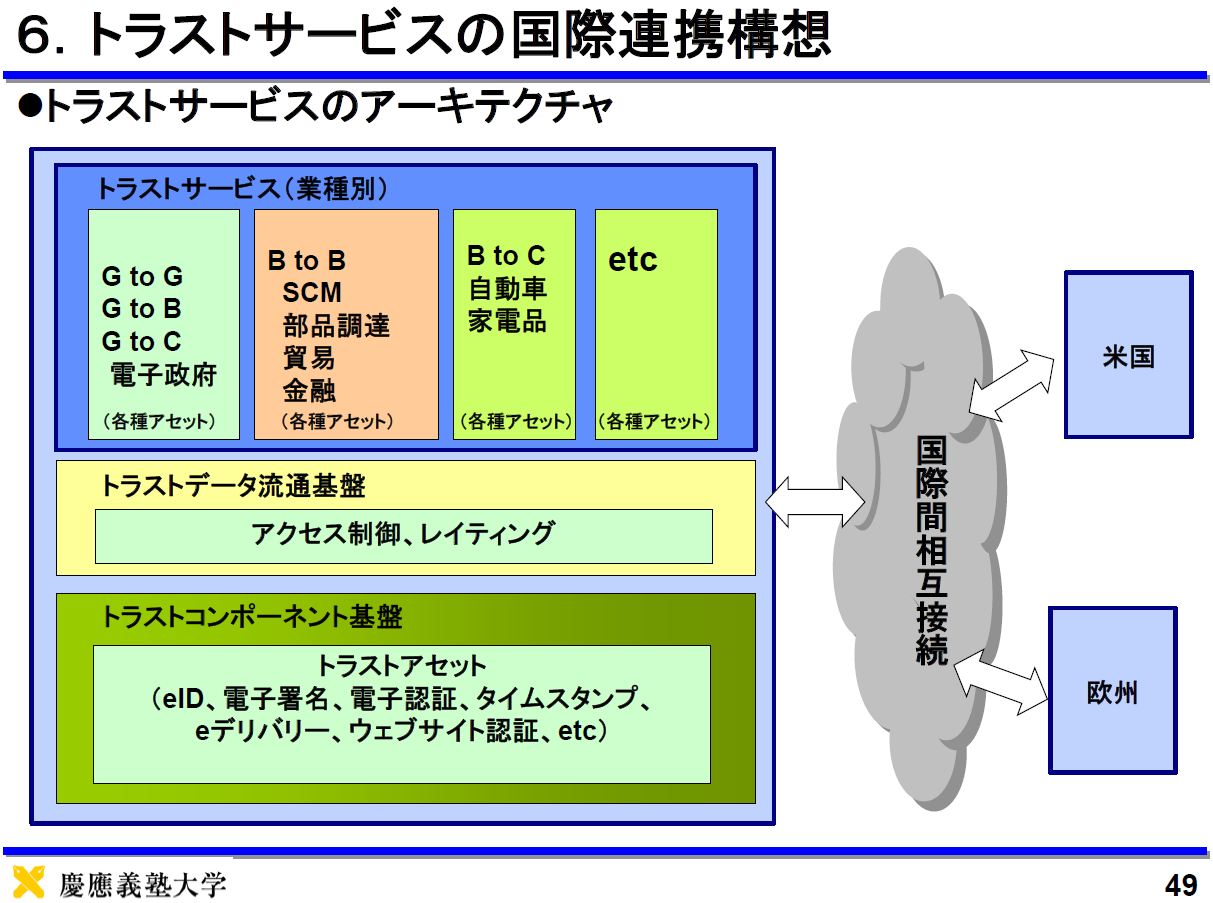 6. トラストサービスの国際連携構想

●トラストサービスのアーキテクチャ

トラストサービス（業種別）

G to G
G to B
G to C
電子政府
（各種アセット）

B to B
SCM
部品調達
貿易
金融
（各種アセット）

B to C
自動車
家電品
（各種アセット）

etc
（各種アセット）

トラストデータ流通基盤

アクセス制御、レイティング

トラストコンポーネント基盤

トラストアセット
（eID、電子署名、電子認証、タイムスタンプ、eデリバリー、ウェブサイト認証、etc）

国際間相互接続

米国

欧州

慶應義塾大学

49